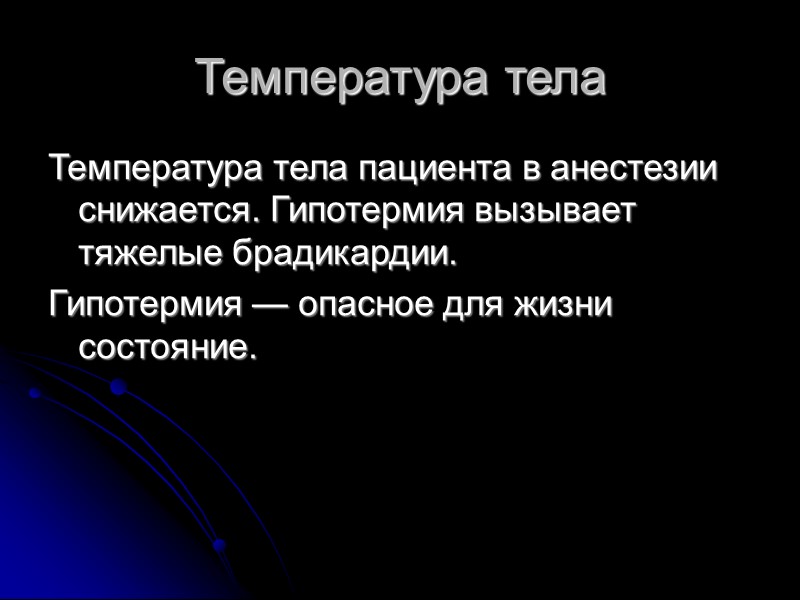 Температура тела

Температура тела пациента в анестезии снижается. Гипотермия вызывает тяжелые брадикардии.

Гипотермия — опасное для жизни состояние.